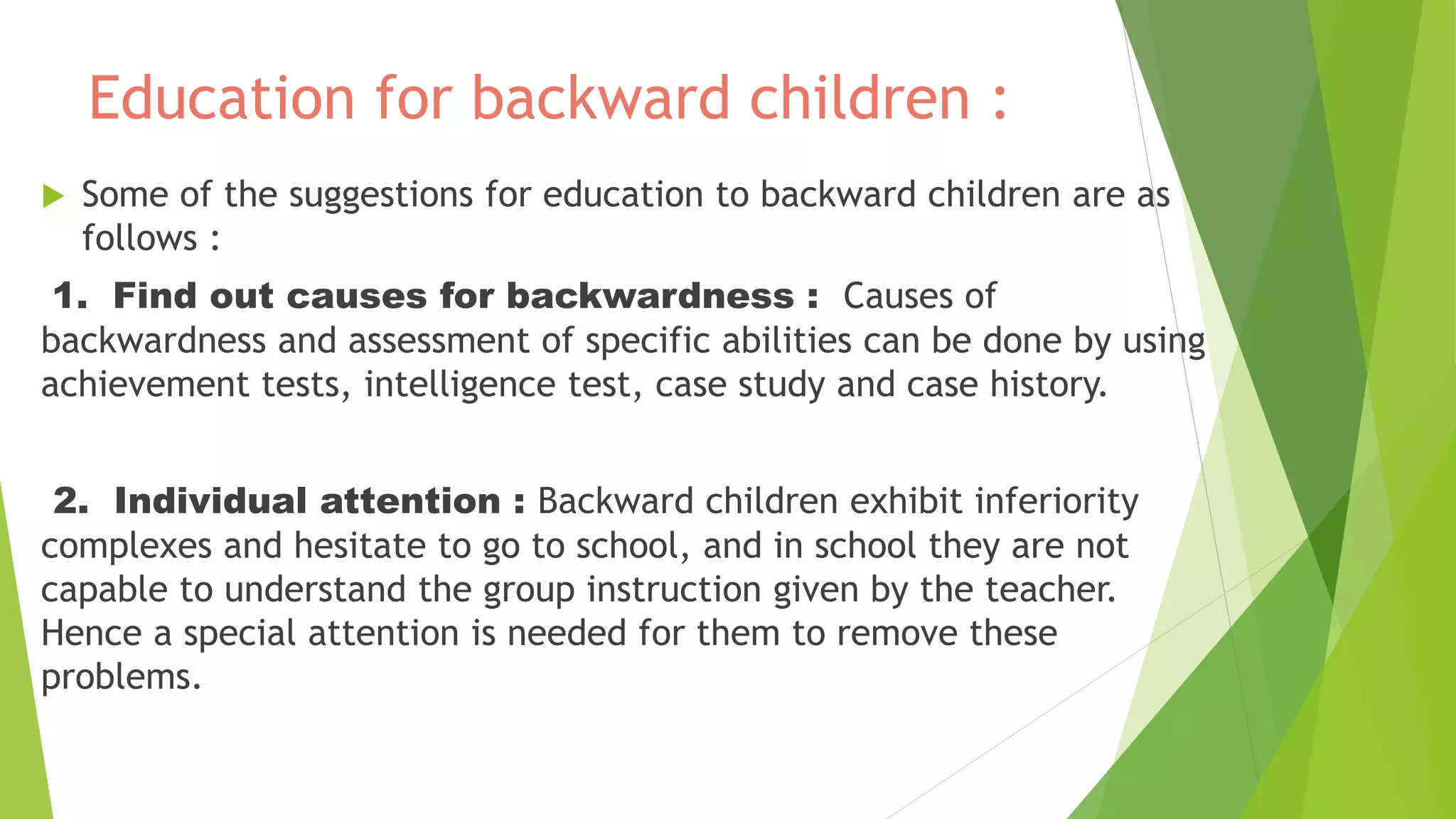 Education for backward children :

Some of the suggestions for education to backward children are as follows :

1. Find out causes for backwardness : Causes of backwardness and assessment of specific abilities can be done by using achievement tests, intelligence test, case study and case history.

2. Individual attention : Backward children exhibit inferiority complexes and hesitate to go to school, and in school they are not capable to understand the group instruction given by the teacher. Hence a special attention is needed for them to remove these problems.